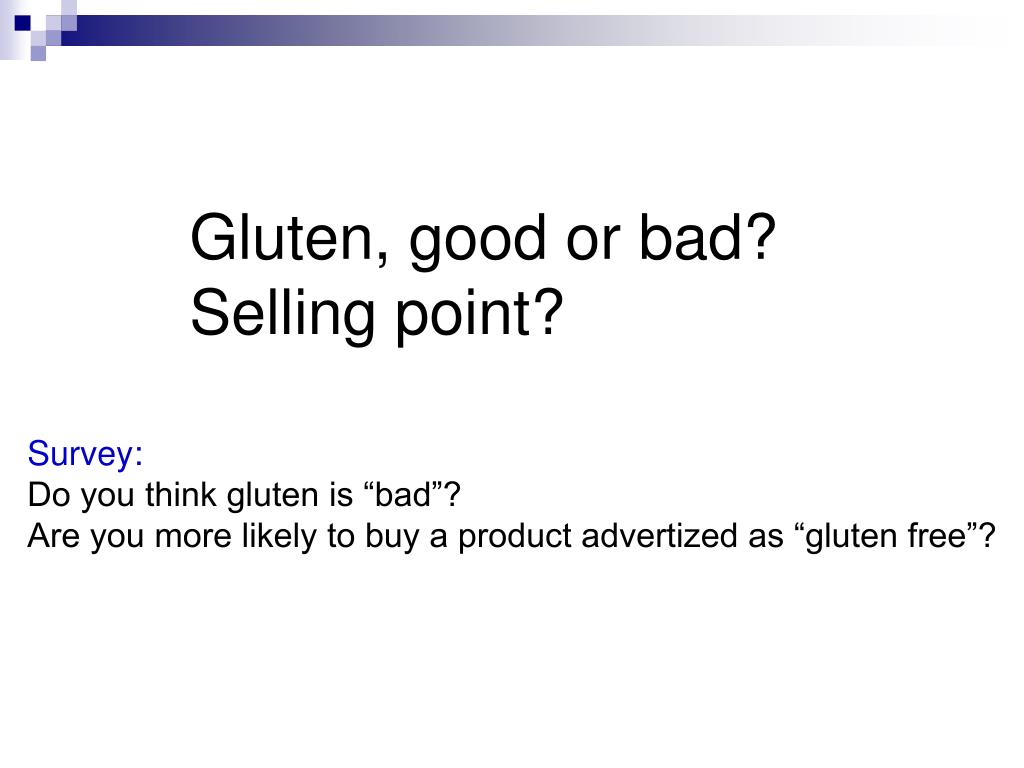 Gluten, good or bad?
Selling point?

Survey:
Do you think gluten is “bad”?
Are you more likely to buy a product advertized as “gluten free”?